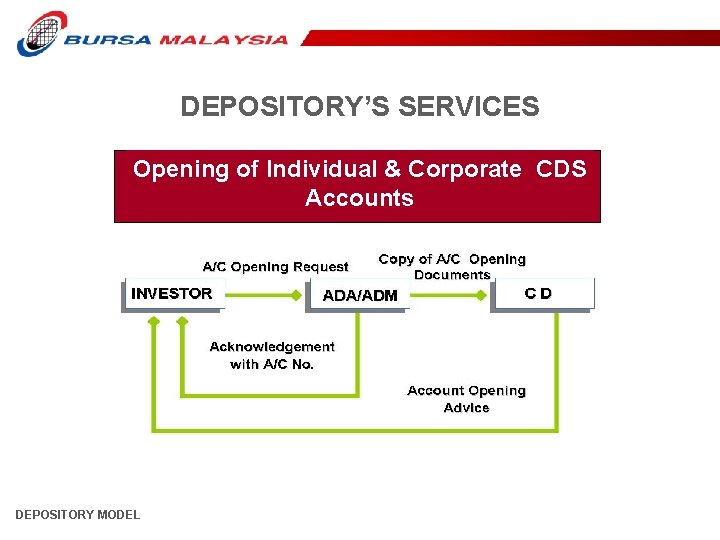 BURSA MALAYSIA

DEPOSITORY'S SERVICES

Opening of Individual & Corporate CDS Accounts

A/C Opening Request

Copy of A/C Opening Documents

INVESTOR

ADA/ADM

C D

Acknowledgement with A/C No.

Account Opening Advice

DEPOSITORY MODEL